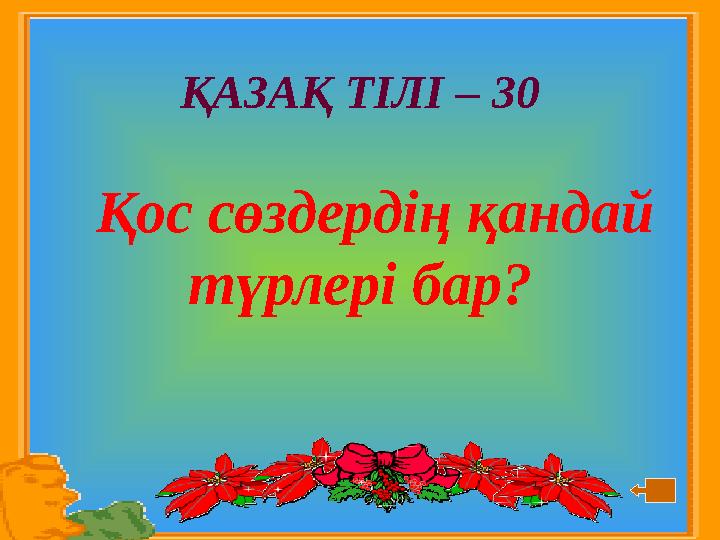 ҚАЗАҚ ТІЛІ – 30

Қос сөздердің қандай түрлері бар?